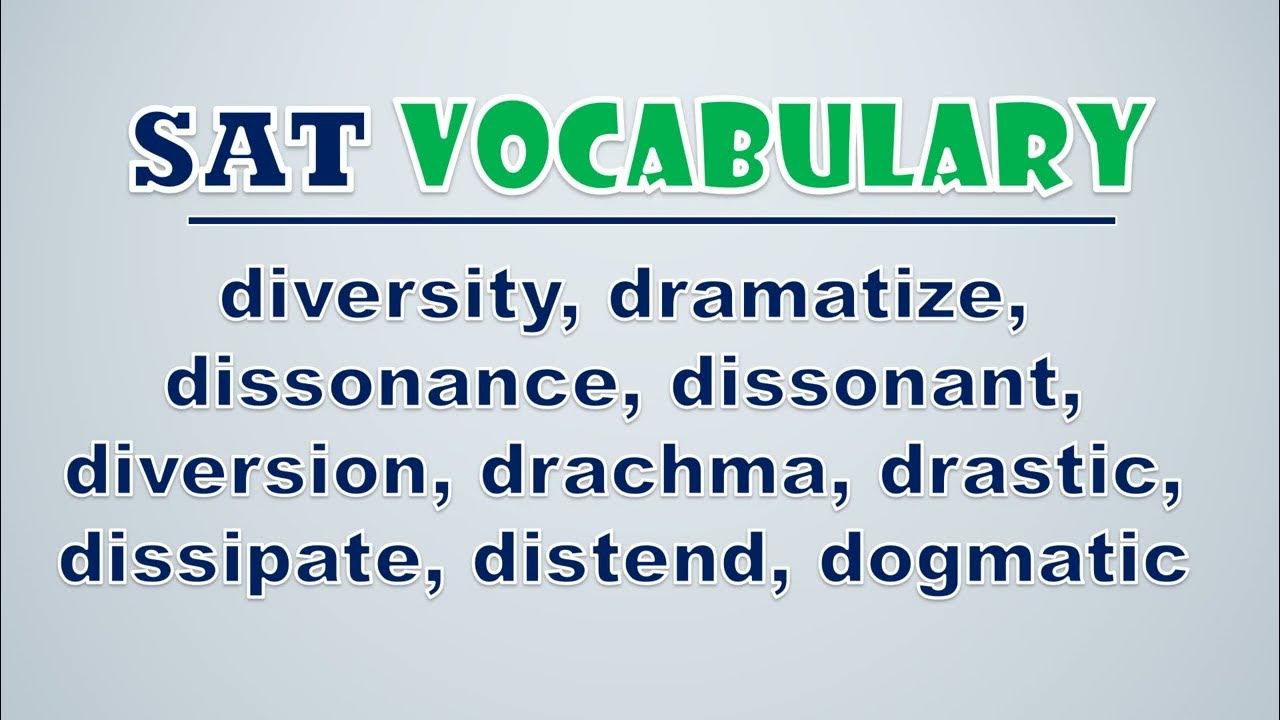 SAT VOCABULARY

diversity, dramatize, dissonance, dissonant, diversion, drachma, drastic, dissipate, distend, dogmatic